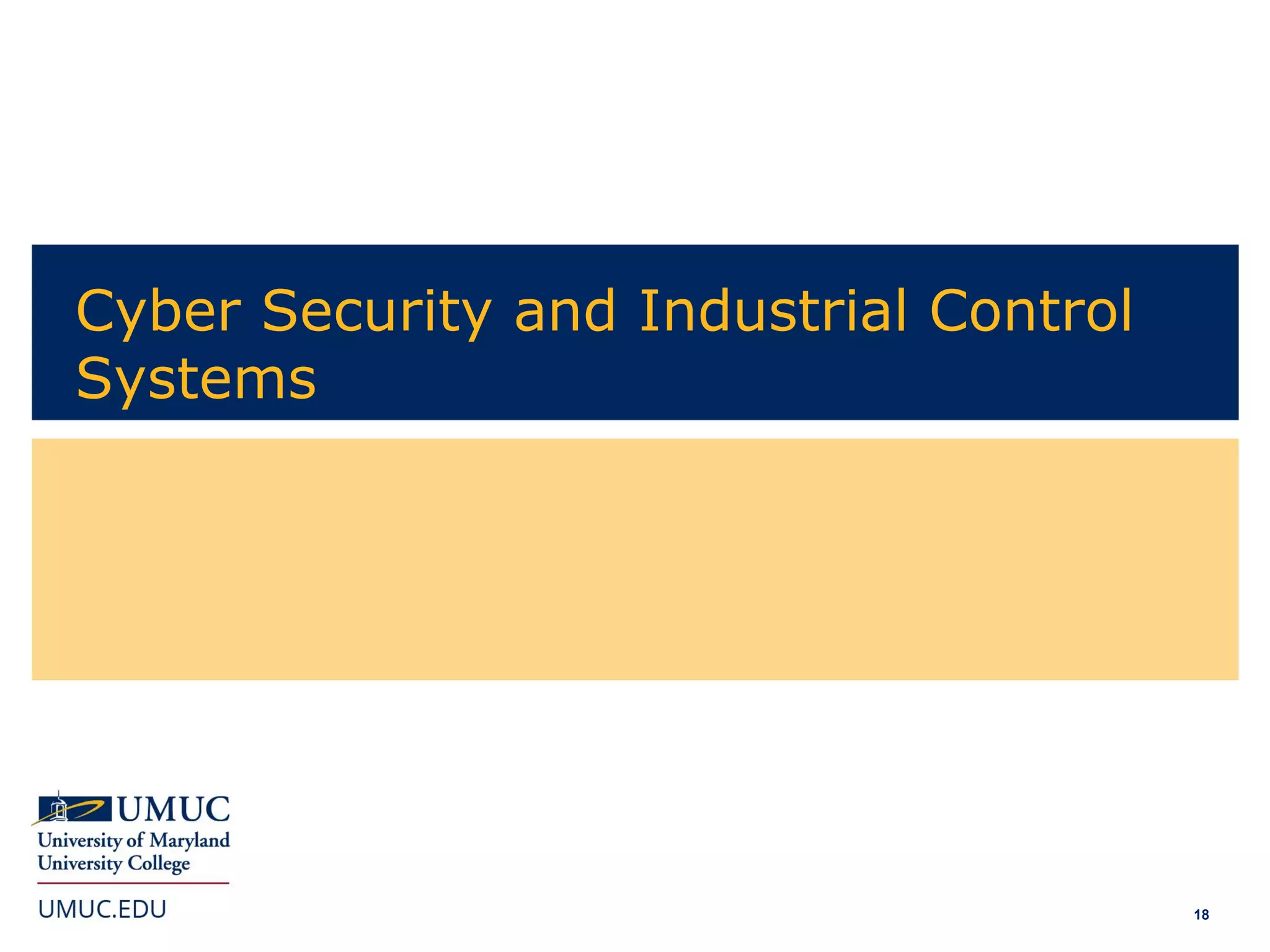 Cyber Security and Industrial Control Systems

UMUC
University of Maryland
University College

UMUC.EDU

18